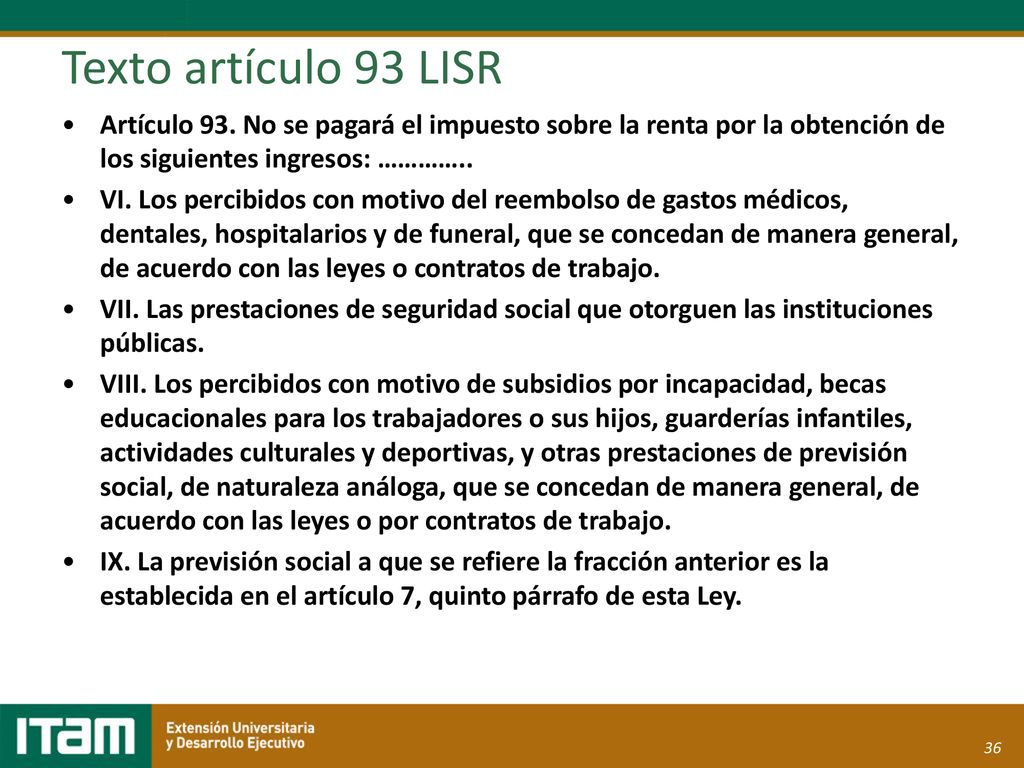 Texto artículo 93 LISR

• Artículo 93. No se pagará el impuesto sobre la renta por la obtención de los siguientes ingresos: …………..

• VI. Los percibidos con motivo del reembolso de gastos médicos, dentales, hospitalarios y de funeral, que se concedan de manera general, de acuerdo con las leyes o contratos de trabajo.

• VII. Las prestaciones de seguridad social que otorguen las instituciones públicas.

• VIII. Los percibidos con motivo de subsidios por incapacidad, becas educacionales para los trabajadores o sus hijos, guarderías infantiles, actividades culturales y deportivas, y otras prestaciones de previsión social, de naturaleza análoga, que se concedan de manera general, de acuerdo con las leyes o por contratos de trabajo.

• IX. La previsión social a que se refiere la fracción anterior es la establecida en el artículo 7, quinto párrafo de esta Ley.

ITAM Extensión Universitaria y Desarrollo Ejecutivo

36